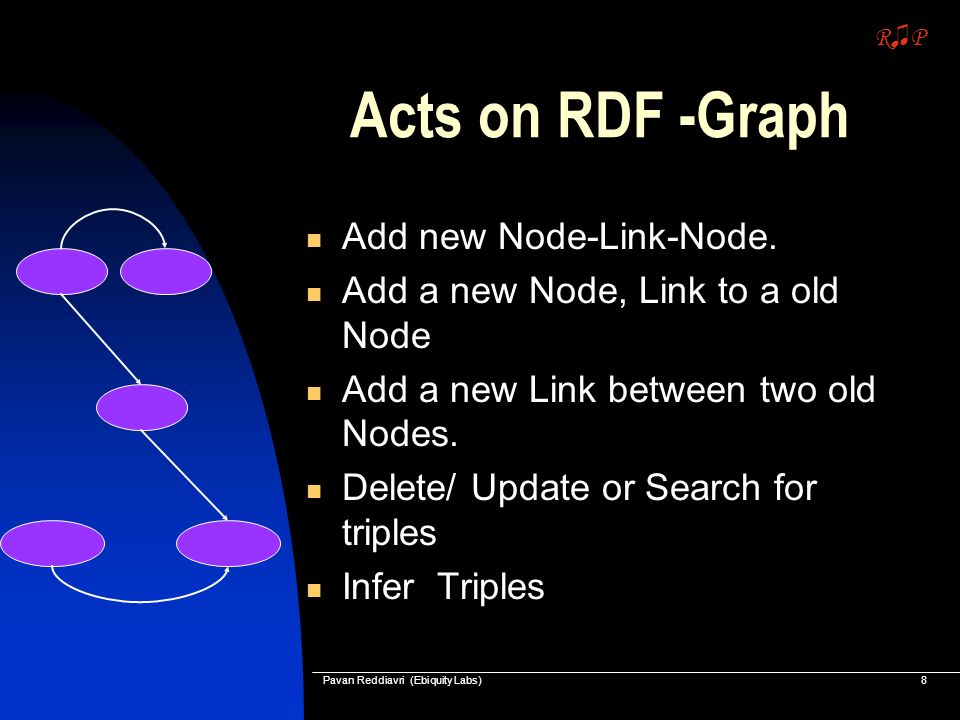 R♫P

Acts on RDF -Graph

- Add new Node-Link-Node.
- Add a new Node, Link to a old Node
- Add a new Link between two old Nodes.
- Delete/ Update or Search for triples
- Infer  Triples

Pavan Reddiavri  (Ebiquity Labs)

8